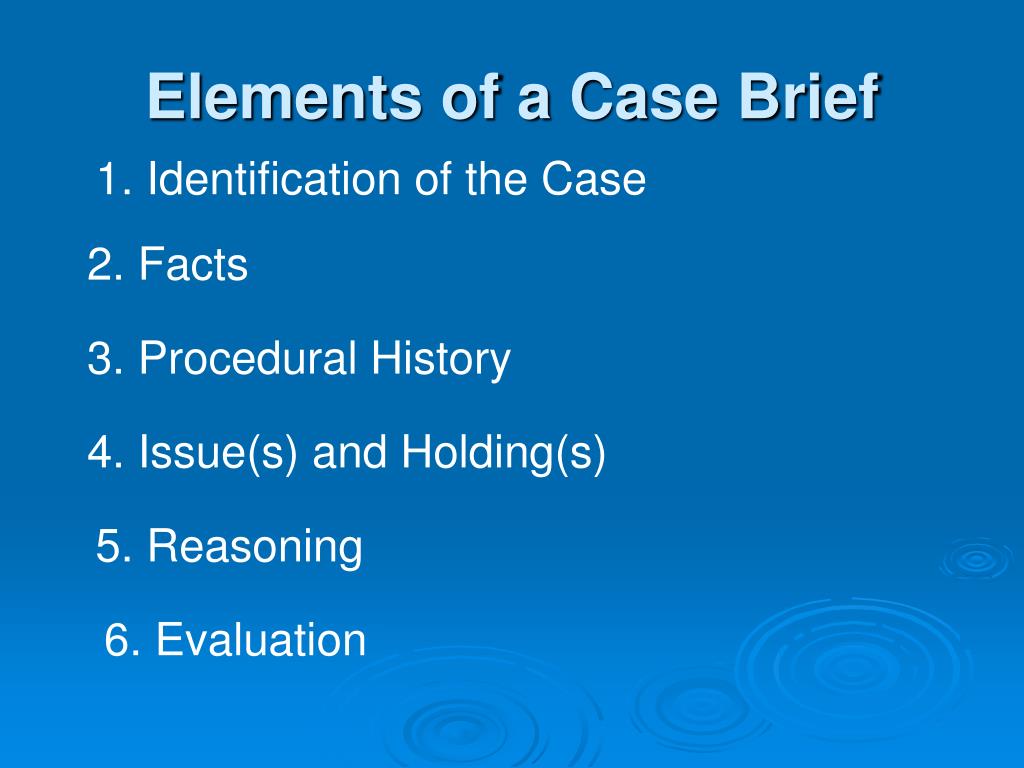 Elements of a Case Brief

1. Identification of the Case

2. Facts

3. Procedural History

4. Issue(s) and Holding(s)

5. Reasoning

6. Evaluation